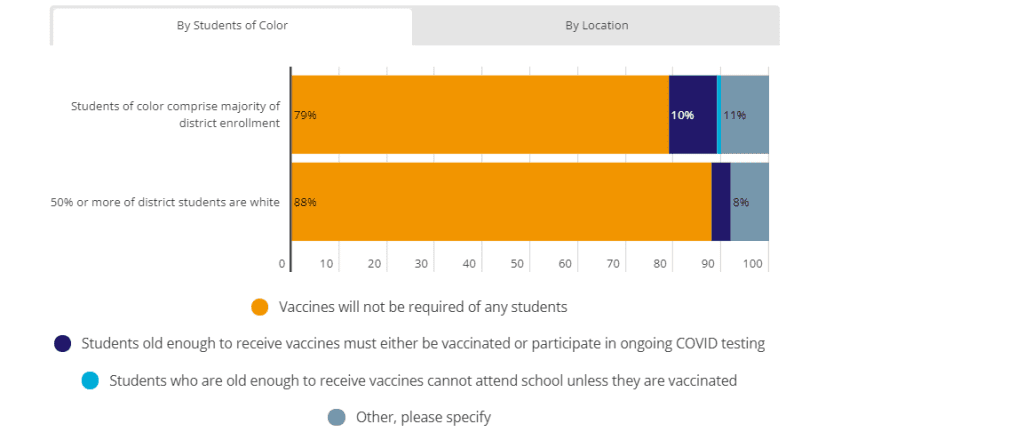 By Students of Color

By Location

Students of color comprise majority of district enrollment

79%

10%

11%

50% or more of district students are white

88%

8%

0 10 20 30 40 50 60 70 80 90 100

Vaccines will not be required of any students

Students old enough to receive vaccines must either be vaccinated or participate in ongoing COVID testing

Students who are old enough to receive vaccines cannot attend school unless they are vaccinated

Other, please specify